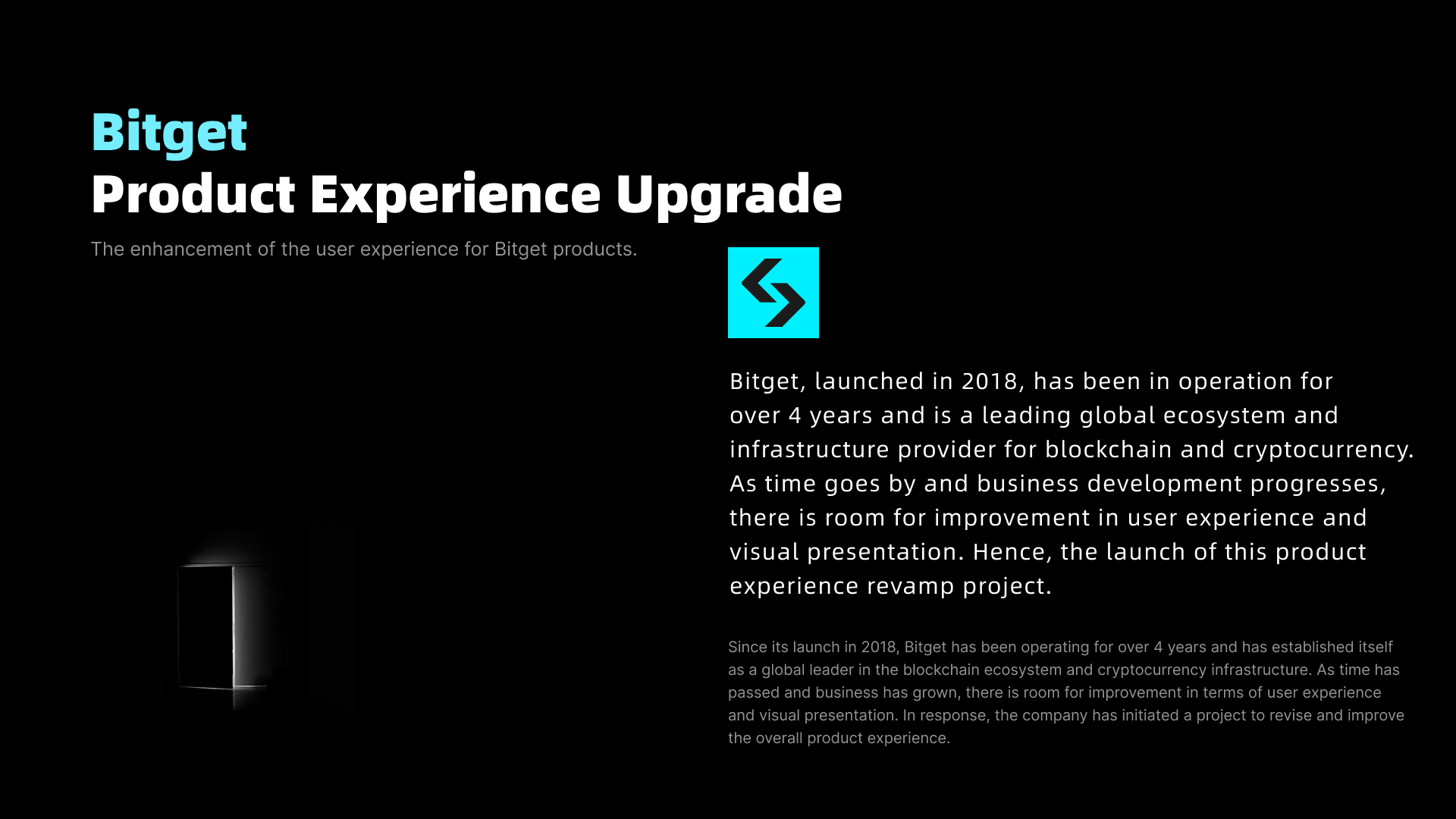 Bitget
Product Experience Upgrade

The enhancement of the user experience for Bitget products.

Bitget, launched in 2018, has been in operation for over 4 years and is a leading global ecosystem and infrastructure provider for blockchain and cryptocurrency. As time goes by and business development progresses, there is room for improvement in user experience and visual presentation. Hence, the launch of this product experience revamp project.

Since its launch in 2018, Bitget has been operating for over 4 years and has established itself as a global leader in the blockchain ecosystem and cryptocurrency infrastructure. As time has passed and business has grown, there is room for improvement in terms of user experience and visual presentation. In response, the company has initiated a project to revise and improve the overall product experience.